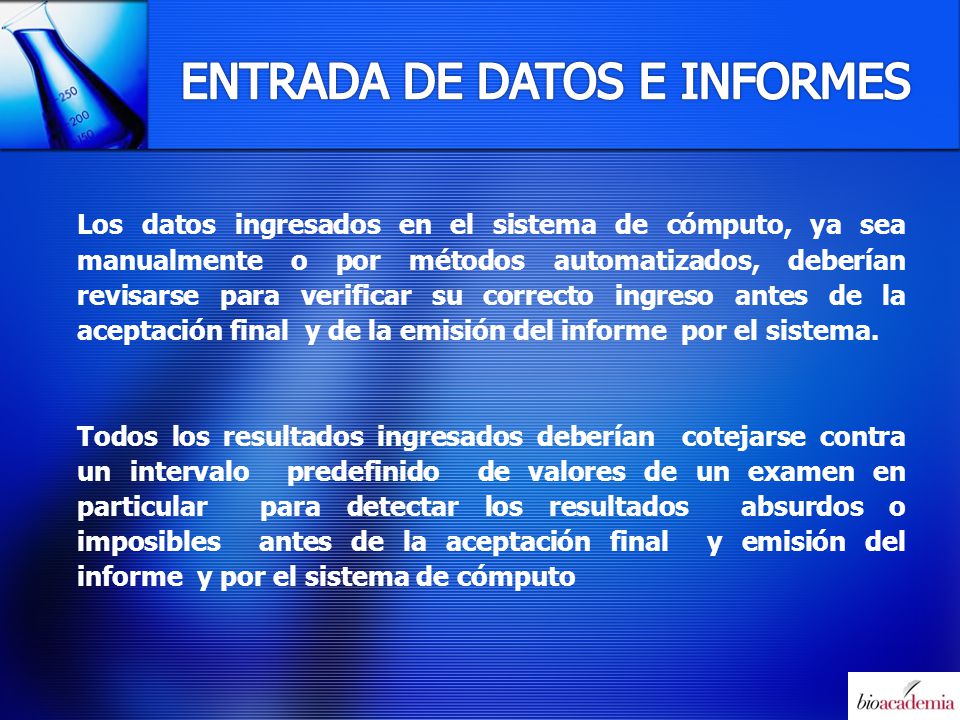 250
200
150

ENTRADA DE DATOS E INFORMES

Los datos ingresados en el sistema de cómputo, ya sea manualmente o por métodos automatizados, deberían revisarse para verificar su correcto ingreso antes de la aceptación final y de la emisión del informe por el sistema.

Todos los resultados ingresados deberían cotejarse contra un intervalo predefinido de valores de un examen en particular para detectar los resultados absurdos o imposibles antes de la aceptación final y emisión del informe y por el sistema de cómputo

bioacademia